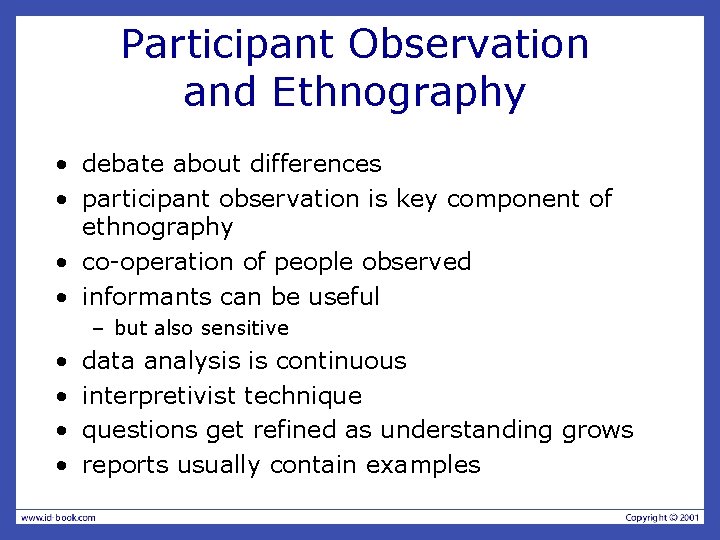 Participant Observation and Ethnography

• debate about differences
• participant observation is key component of ethnography
• co-operation of people observed
• informants can be useful
  – but also sensitive
• data analysis is continuous
• interpretivist technique
• questions get refined as understanding grows
• reports usually contain examples

www.id-book.com

Copyright © 2001